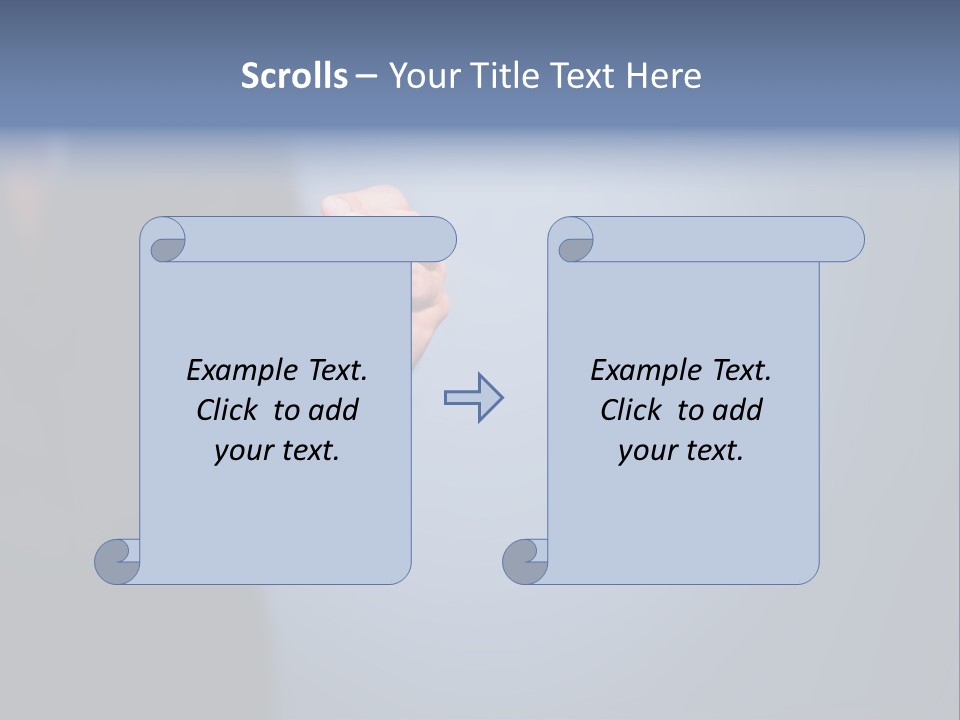 Scrolls – Your Title Text Here

Example Text. Click to add your text.

Example Text. Click to add your text.